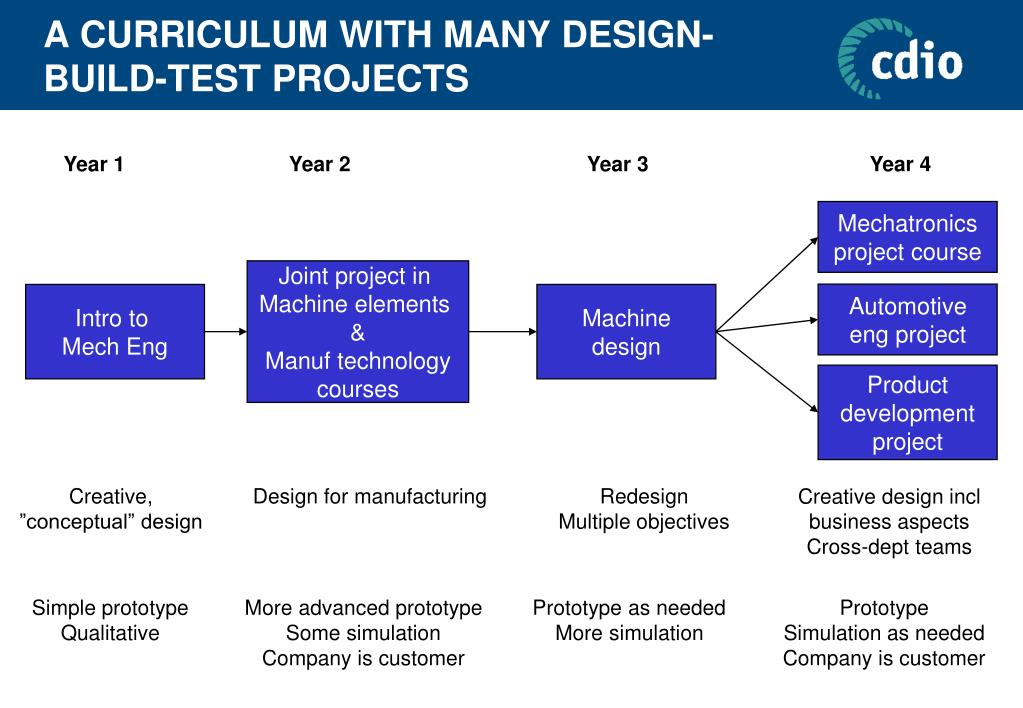 A CURRICULUM WITH MANY DESIGN-BUILD-TEST PROJECTS

cdio

Year 1

Year 2

Year 3

Year 4

Intro to Mech Eng

Joint project in Machine elements & Manuf technology courses

Machine design

Mechatronics project course

Automotive eng project

Product development project

Creative, ”conceptual” design

Design for manufacturing

Redesign
Multiple objectives

Creative design incl business aspects
Cross-dept teams

Simple prototype
Qualitative

More advanced prototype
Some simulation
Company is customer

Prototype as needed
More simulation

Prototype
Simulation as needed
Company is customer